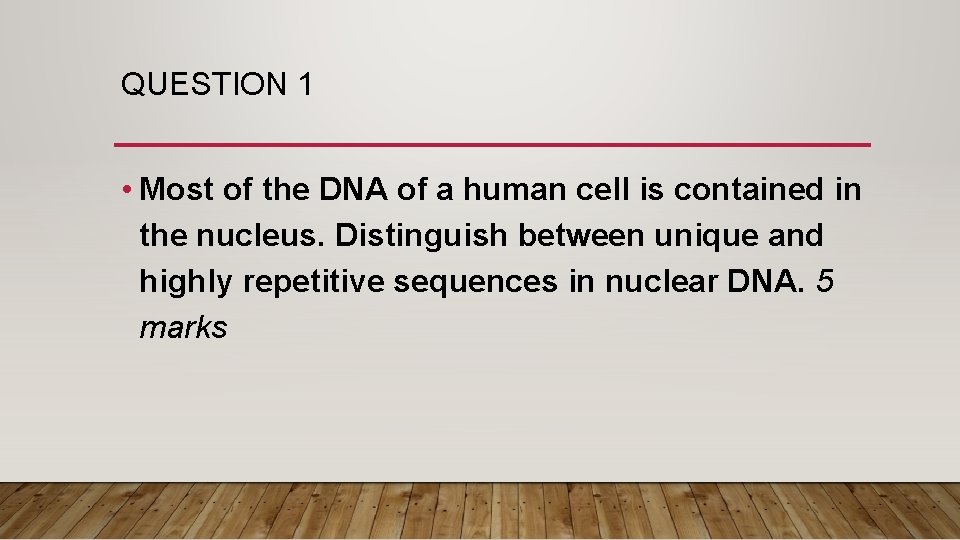 QUESTION 1

• Most of the DNA of a human cell is contained in the nucleus. Distinguish between unique and highly repetitive sequences in nuclear DNA. 5 marks